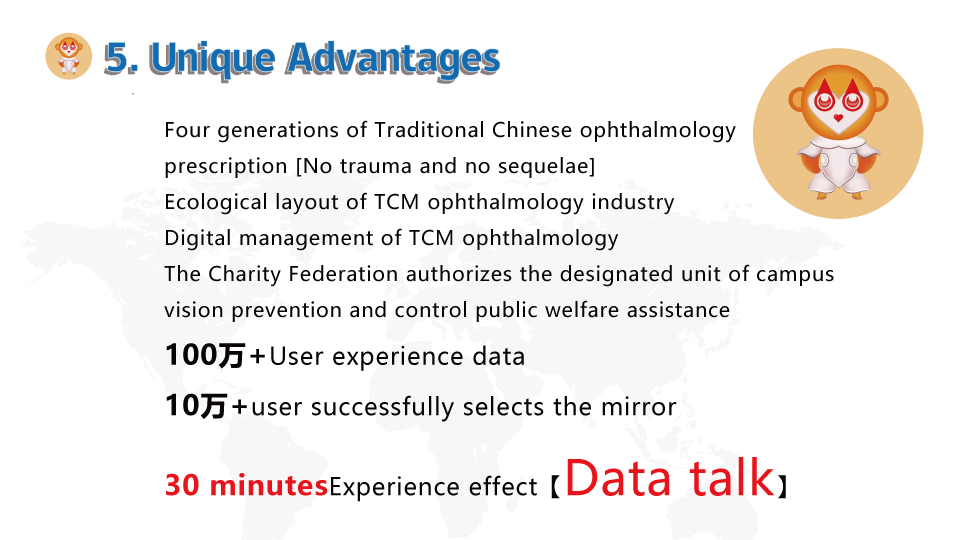 5. Unique Advantages

Four generations of Traditional Chinese ophthalmology prescription [No trauma and no sequelae]
Ecological layout of TCM ophthalmology industry
Digital management of TCM ophthalmology
The Charity Federation authorizes the designated unit of campus vision prevention and control public welfare assistance

100万＋User experience data

10万＋user successfully selects the mirror

30 minutesExperience effect【Data talk】